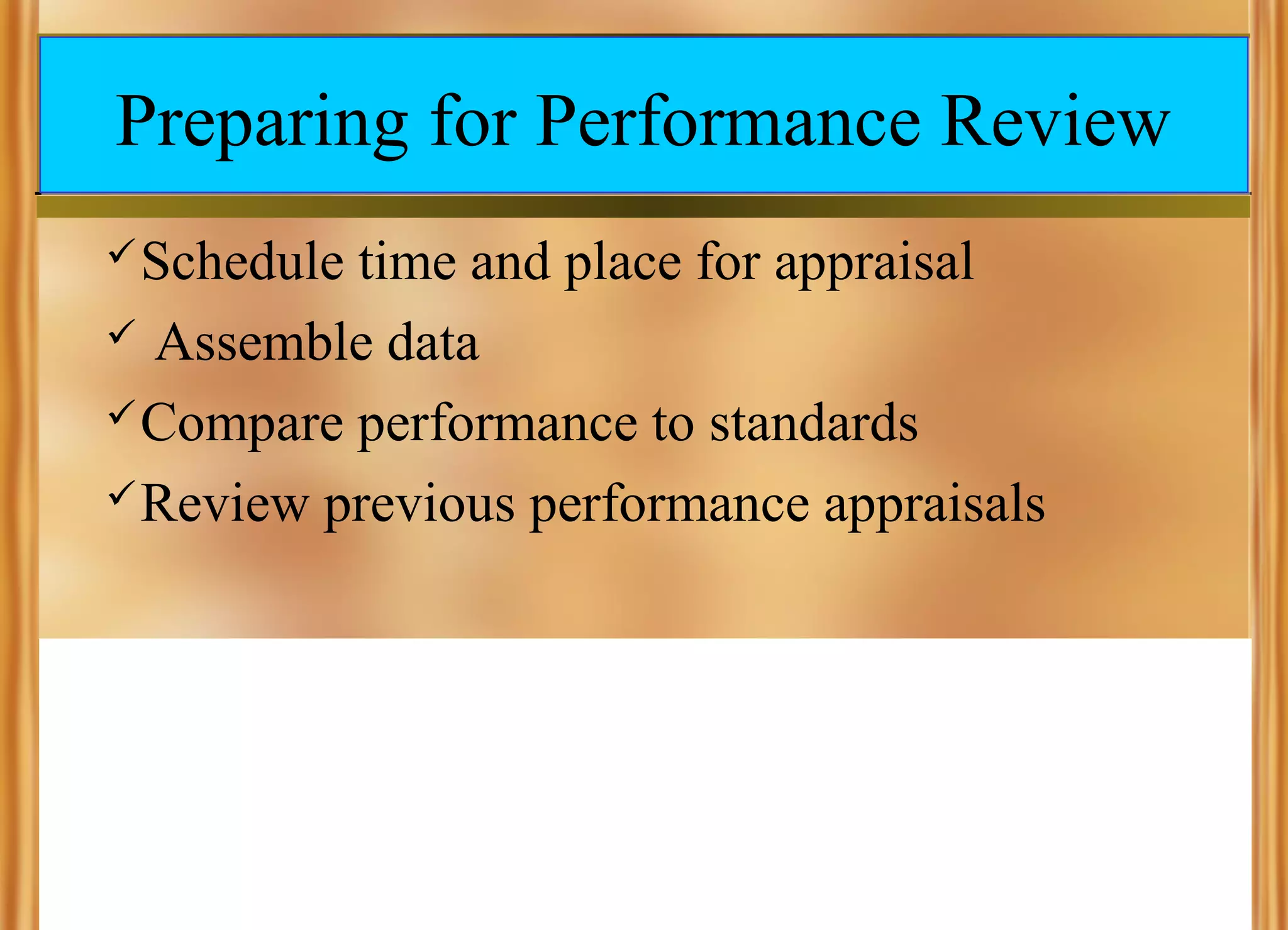 Preparing for Performance Review

✓Schedule time and place for appraisal

✓ Assemble data

✓Compare performance to standards

✓Review previous performance appraisals